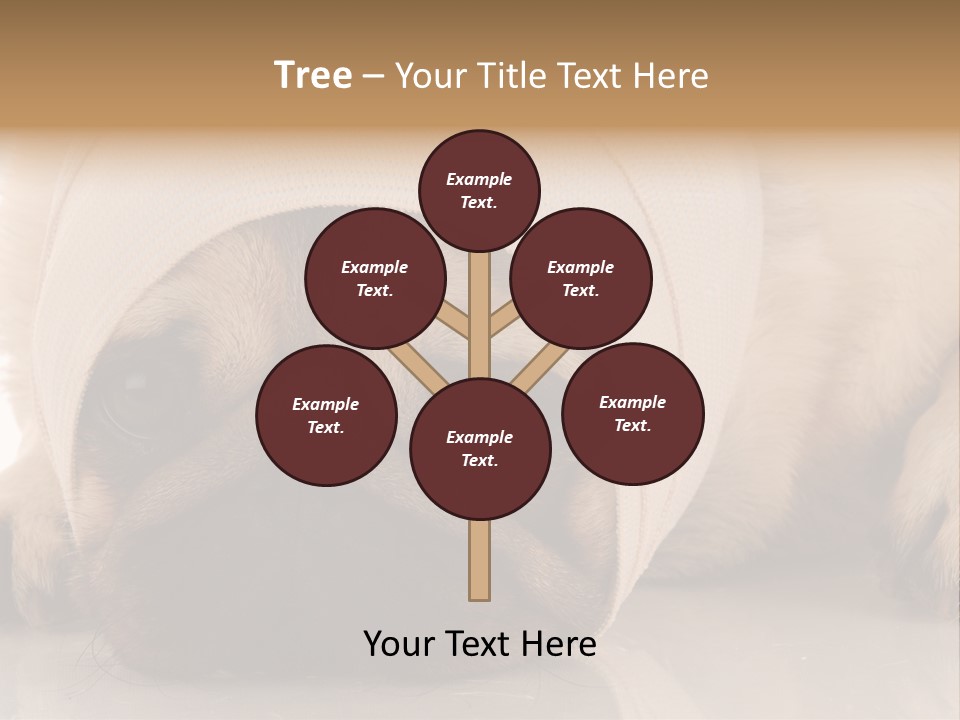 Tree – Your Title Text Here

Example Text.

Example Text.

Example Text.

Example Text.

Example Text.

Example Text.

Your Text Here